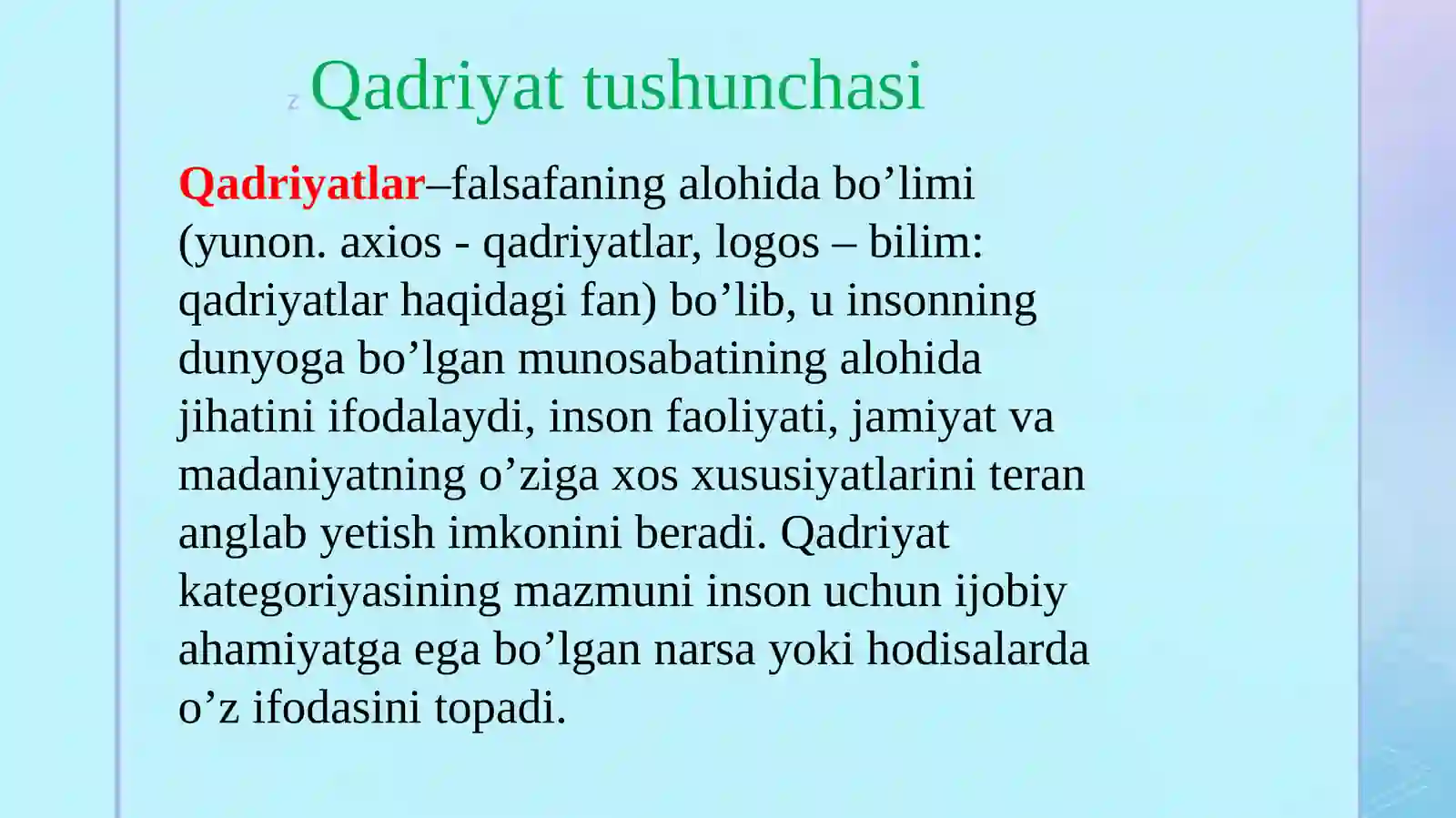 z Qadriyat tushunchasi

Qadriyatlar–falsafaning alohida bo’limi (yunon. axios - qadriyatlar, logos – bilim: qadriyatlar haqidagi fan) bo’lib, u insonning dunyoga bo’lgan munosabatining alohida jihatini ifodalaydi, inson faoliyati, jamiyat va madaniyatning o’ziga xos xususiyatlarini teran anglab yetish imkonini beradi. Qadriyat kategoriyasining mazmuni inson uchun ijobiy ahamiyatga ega bo’lgan narsa yoki hodisalarda o’z ifodasini topadi.